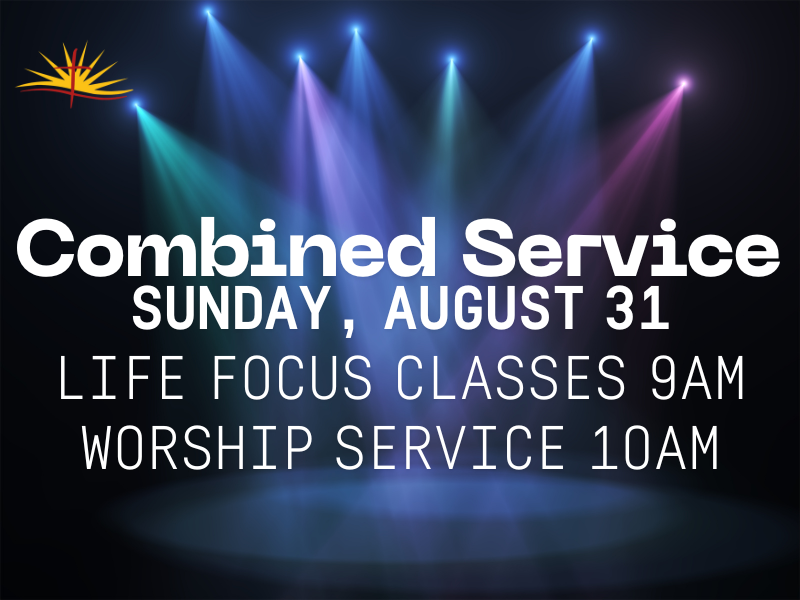 Combined Service
SUNDAY, AUGUST 31
LIFE FOCUS CLASSES 9AM
WORSHIP SERVICE 10AM